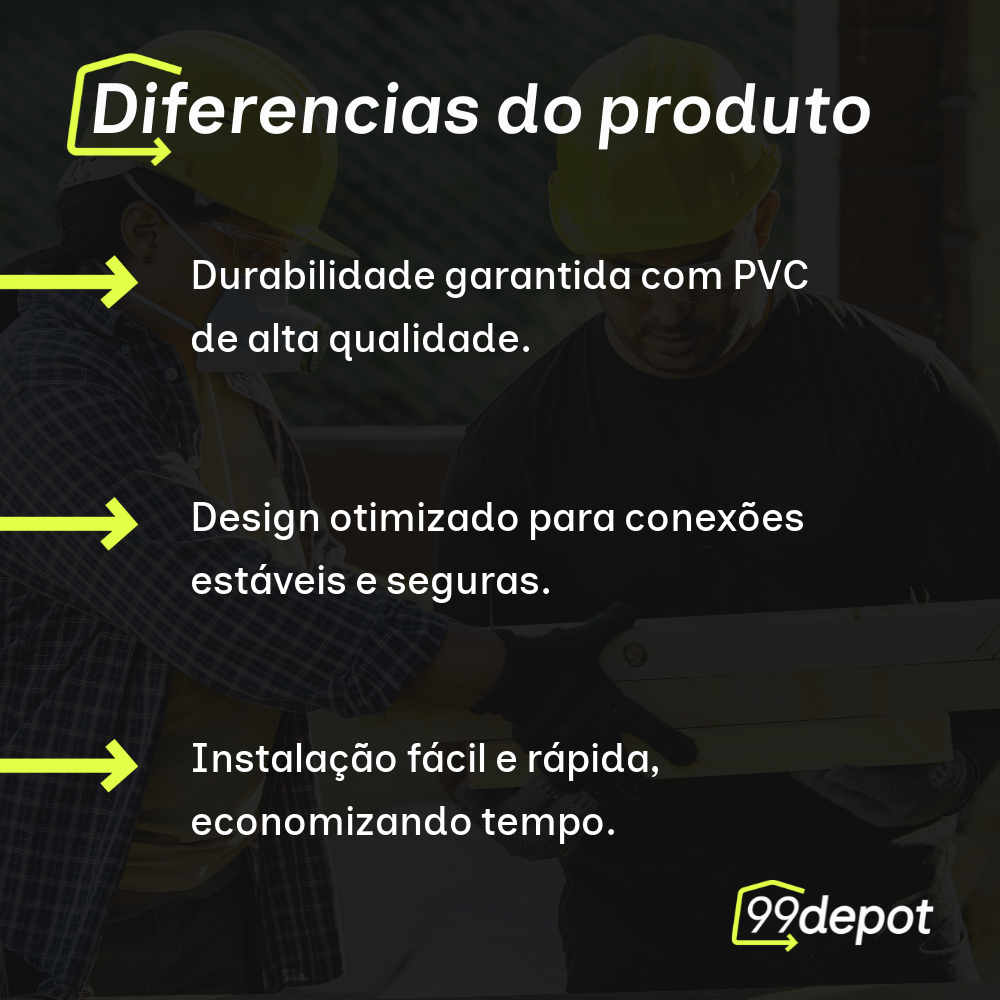 Diferencias do produto

Durabilidade garantida com PVC de alta qualidade.

Design otimizado para conexões estáveis e seguras.

Instalação fácil e rápida, economizando tempo.

99depot